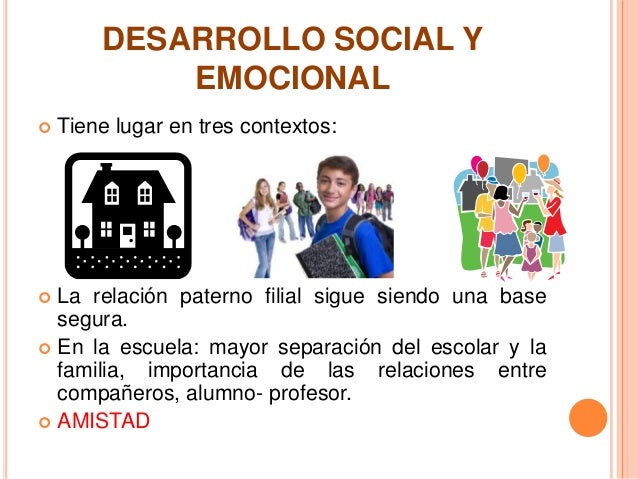 DESARROLLO SOCIAL Y EMOCIONAL

Tiene lugar en tres contextos:

La relación paterno filial sigue siendo una base segura.

En la escuela: mayor separación del escolar y la familia, importancia de las relaciones entre compañeros, alumno- profesor.

AMISTAD